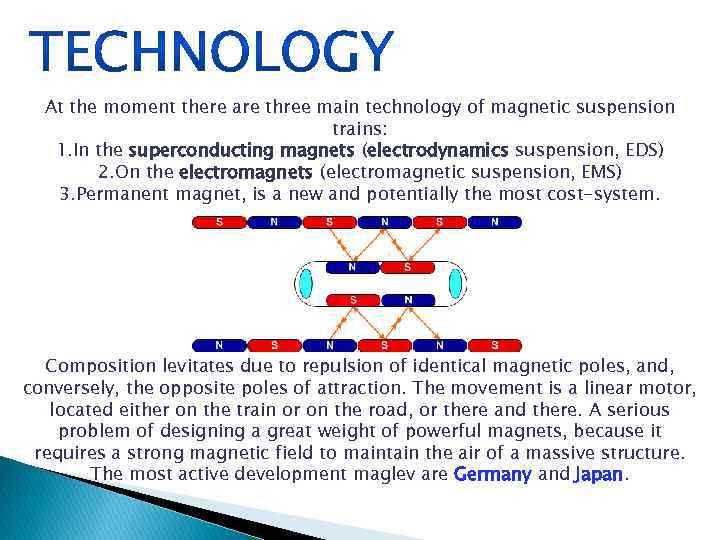 TECHNOLOGY

At the moment there are three main technology of magnetic suspension trains:
1.In the superconducting magnets (electrodynamics suspension, EDS)
2.On the electromagnets (electromagnetic suspension, EMS)
3.Permanent magnet, is a new and potentially the most cost-system.

S N S N S N

N S

S N

N S N S N S

Composition levitates due to repulsion of identical magnetic poles, and, conversely, the opposite poles of attraction. The movement is a linear motor, located either on the train or on the road, or there and there. A serious problem of designing a great weight of powerful magnets, because it requires a strong magnetic field to maintain the air of a massive structure. The most active development maglev are Germany and Japan.